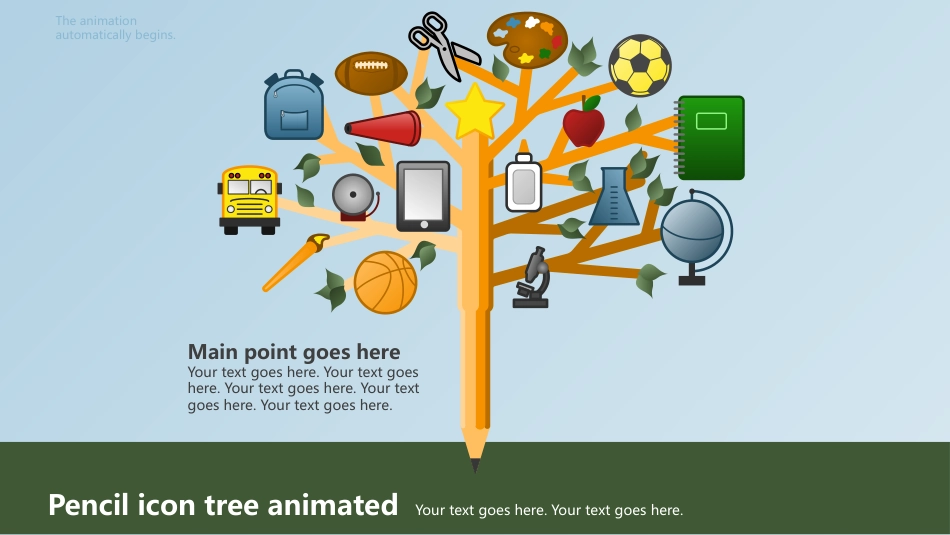 The animation automatically begins.

Main point goes here
Your text goes here. Your text goes here. Your text goes here. Your text goes here. Your text goes here.

Pencil icon tree animated
Your text goes here. Your text goes here.